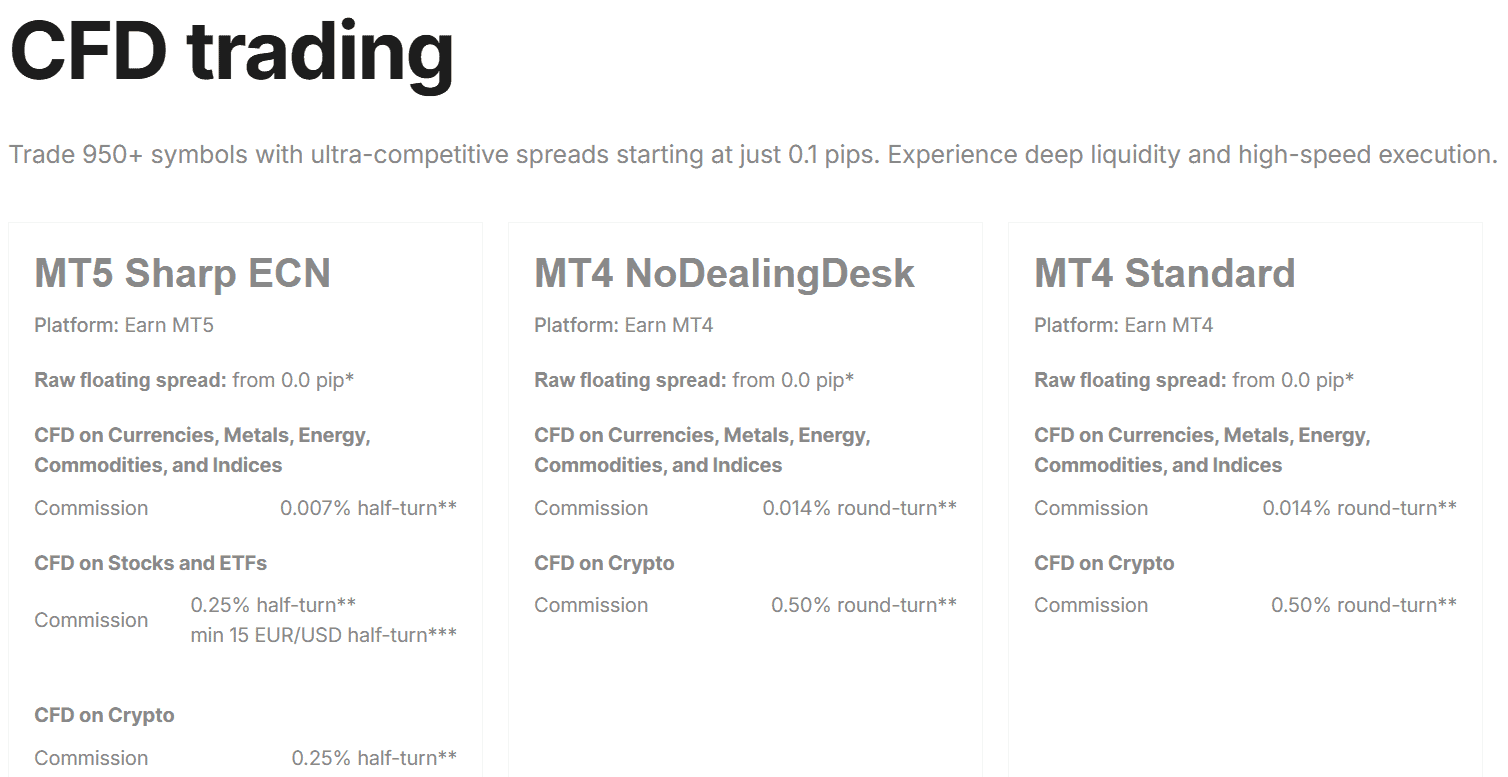 CFD trading

Trade 950+ symbols with ultra-competitive spreads starting at just 0.1 pips. Experience deep liquidity and high-speed execution.

MT5 Sharp ECN

Platform: Earn MT5

Raw floating spread: from 0.0 pip*

CFD on Currencies, Metals, Energy, Commodities, and Indices

Commission 0.007% half-turn**

CFD on Stocks and ETFs

Commission 0.25% half-turn** min 15 EUR/USD half-turn***

CFD on Crypto

Commission 0.25% half-turn**

MT4 NoDealingDesk

Platform: Earn MT4

Raw floating spread: from 0.0 pip*

CFD on Currencies, Metals, Energy, Commodities, and Indices

Commission 0.014% round-turn**

CFD on Crypto

Commission 0.50% round-turn**

MT4 Standard

Platform: Earn MT4

Raw floating spread: from 0.0 pip*

CFD on Currencies, Metals, Energy, Commodities, and Indices

Commission 0.014% round-turn**

CFD on Crypto

Commission 0.50% round-turn**